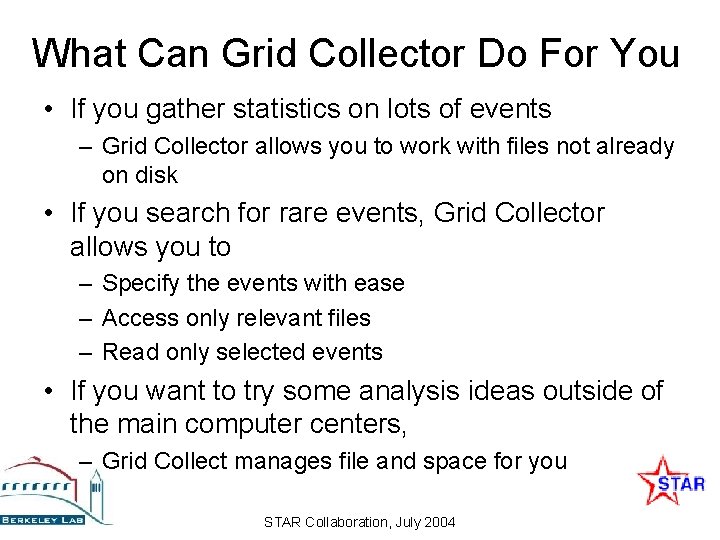 What Can Grid Collector Do For You

• If you gather statistics on lots of events
– Grid Collector allows you to work with files not already on disk

• If you search for rare events, Grid Collector allows you to
– Specify the events with ease
– Access only relevant files
– Read only selected events

• If you want to try some analysis ideas outside of the main computer centers,
– Grid Collect manages file and space for you

BERKELEY LAB

STAR

STAR Collaboration, July 2004